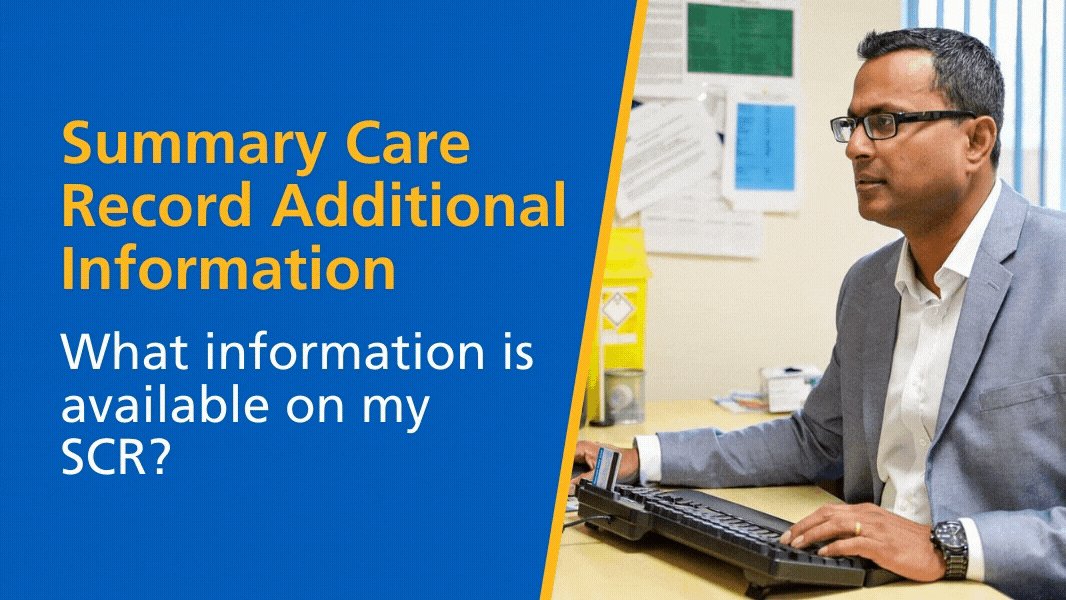 Summary Care Record Additional Information

What information is available on my SCR?